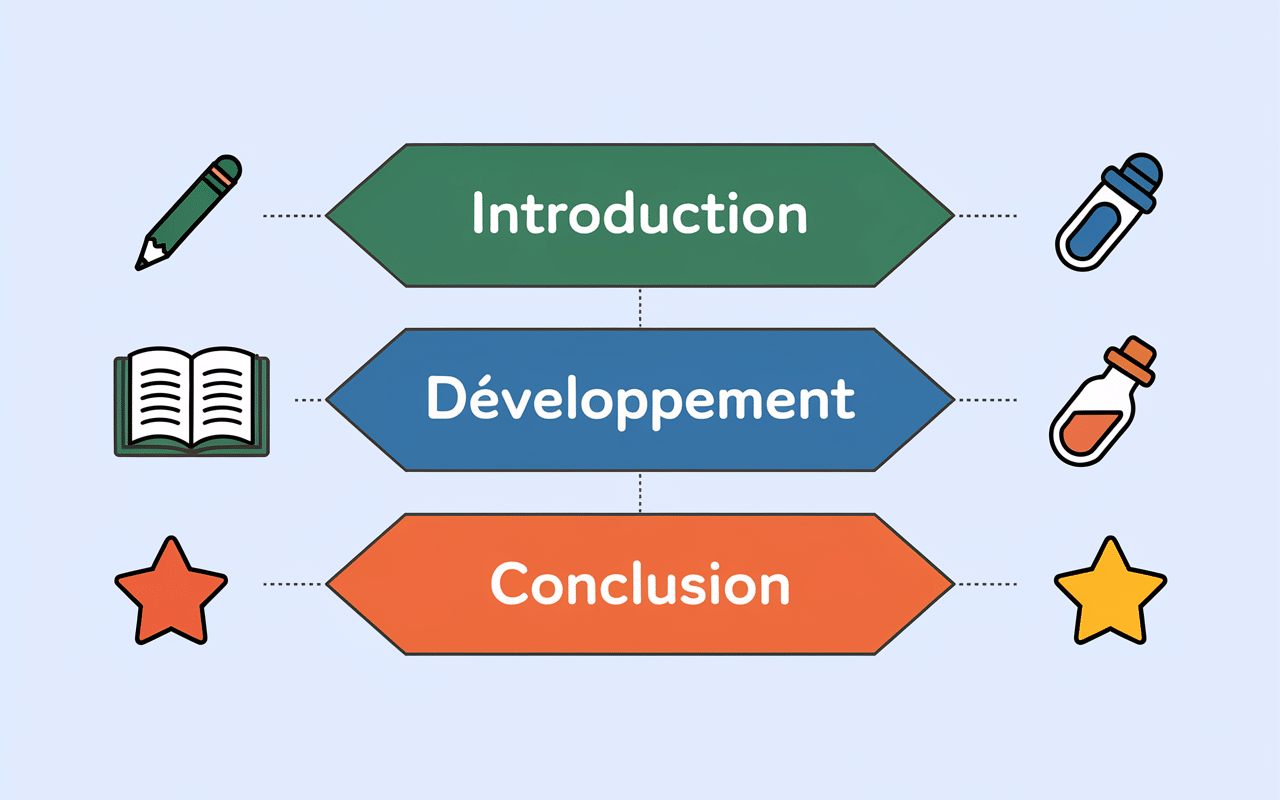 Introduction

Développement

Conclusion